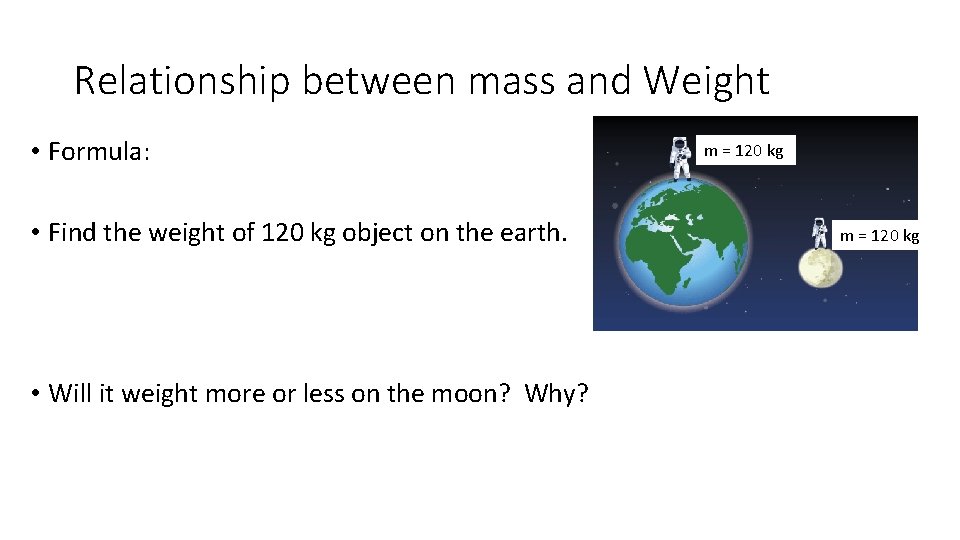 Relationship between mass and Weight

• Formula:

• Find the weight of 120 kg object on the earth.

• Will it weight more or less on the moon?  Why?

m = 120 kg

m = 120 kg